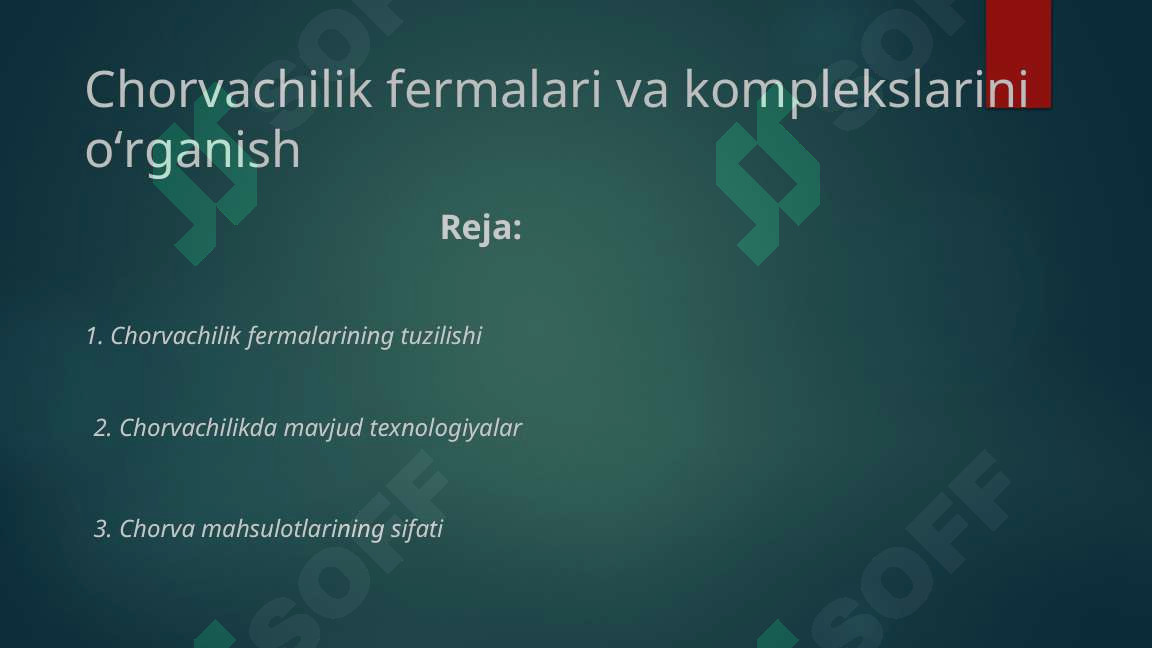 Chorvachilik fermalari va komplekslarini o‘rganish

Reja:

1. Chorvachilik fermalarining tuzilishi

2. Chorvachilikda mavjud texnologiyalar

3. Chorva mahsulotlarining sifati

SOFF SOFF SOFF SOFF